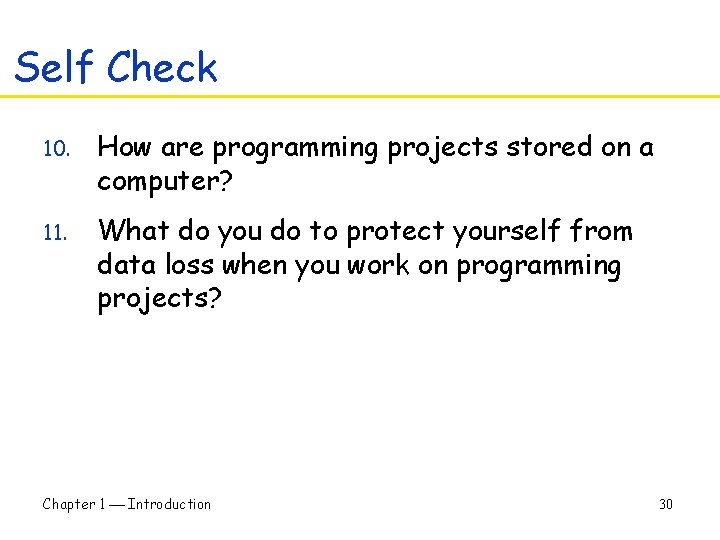 Self Check

10. How are programming projects stored on a computer?

11. What do you do to protect yourself from data loss when you work on programming projects?

Chapter 1 — Introduction

30